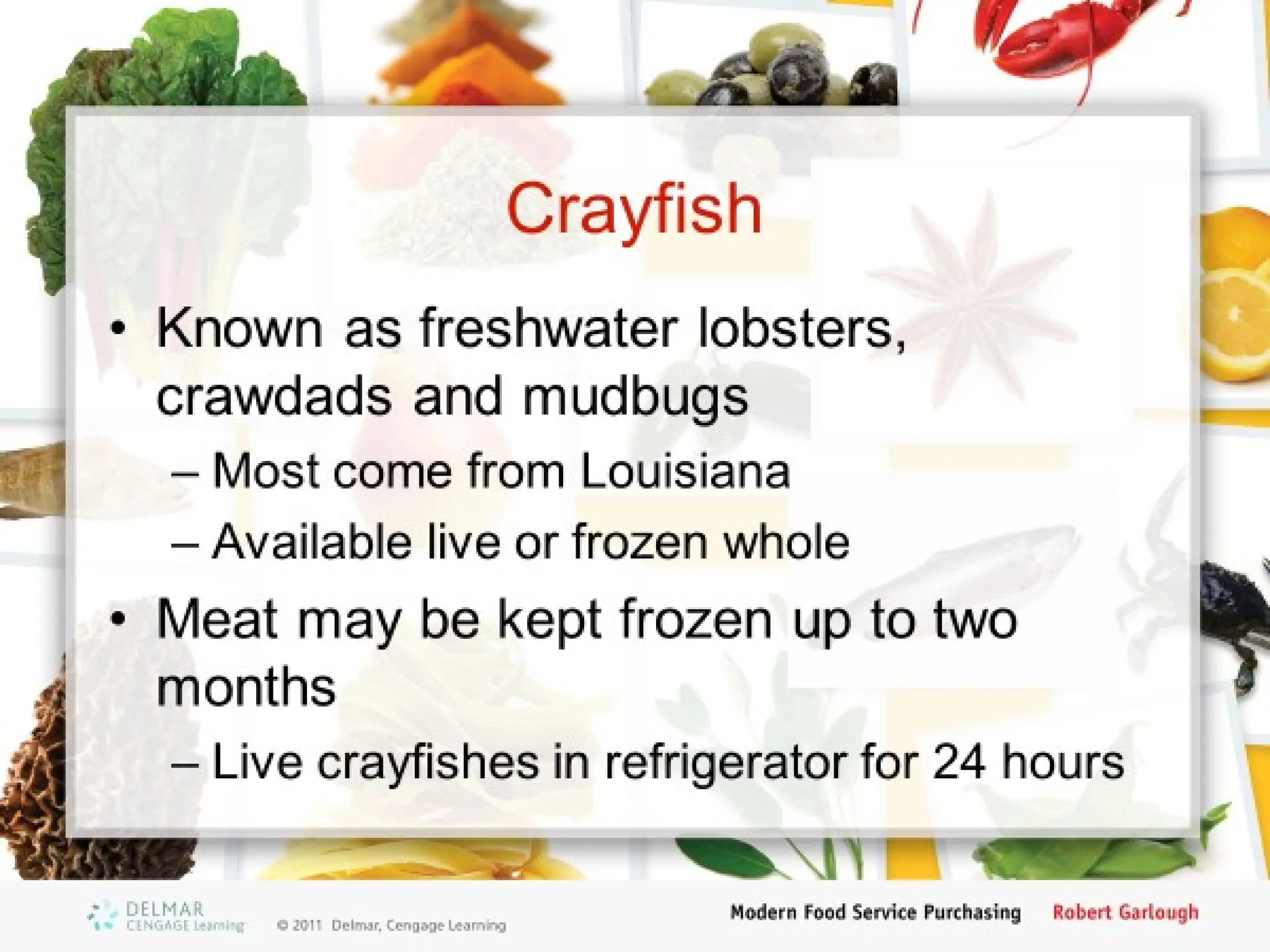 Crayfish

• Known as freshwater lobsters, crawdads and mudbugs
– Most come from Louisiana
– Available live or frozen whole
• Meat may be kept frozen up to two months
– Live crayfishes in refrigerator for 24 hours

DELMAR CENGAGE Learning © 2011 Delmar, Cengage Learning Modern Food Service Purchasing Robert Garlough